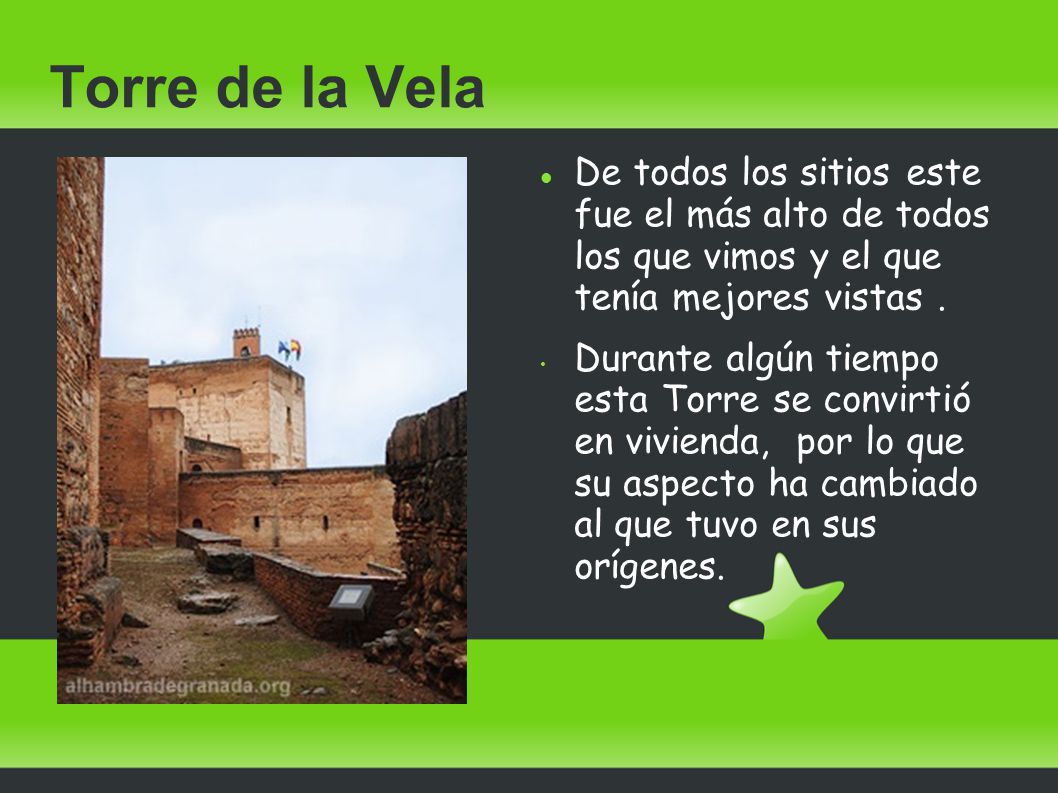 Torre de la Vela

alhambradegranada.org

- De todos los sitios este fue el más alto de todos los que vimos y el que tenía mejores vistas .
- Durante algún tiempo esta Torre se convirtió en vivienda,  por lo que su aspecto ha cambiado al que tuvo en sus orígenes.